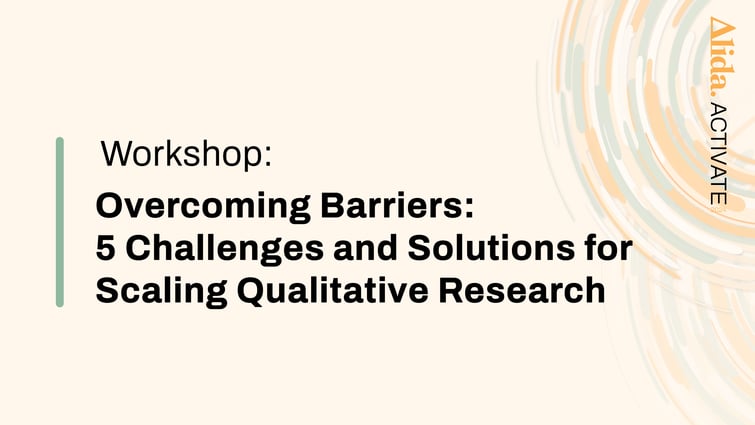 Workshop:

Overcoming Barriers:
5 Challenges and Solutions for Scaling Qualitative Research

Alida. ACTIVATE